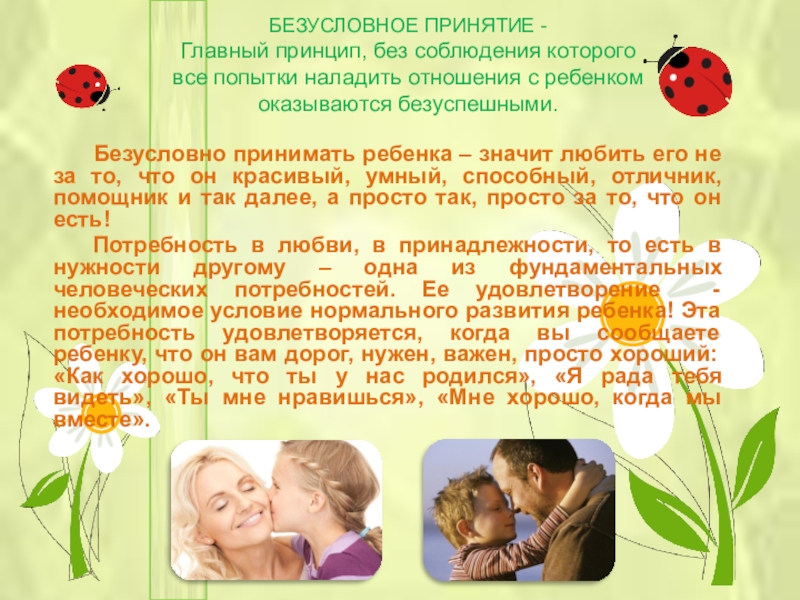 БЕЗУСЛОВНОЕ ПРИНЯТИЕ -
Главный принцип, без соблюдения которого все попытки наладить отношения с ребенком оказываются безуспешными.

Безусловно принимать ребенка – значит любить его не за то, что он красивый, умный, способный, отличник, помощник и так далее, а просто так, просто за то, что он есть!

Потребность в любви, в принадлежности, то есть в нужности другому – одна из фундаментальных человеческих потребностей. Ее удовлетворение - необходимое условие нормального развития ребенка! Эта потребность удовлетворяется, когда вы сообщаете ребенку, что он вам дорог, нужен, важен, просто хороший: «Как хорошо, что ты у нас родился», «Я рада тебя видеть», «Ты мне нравишься», «Мне хорошо, когда мы вместе».